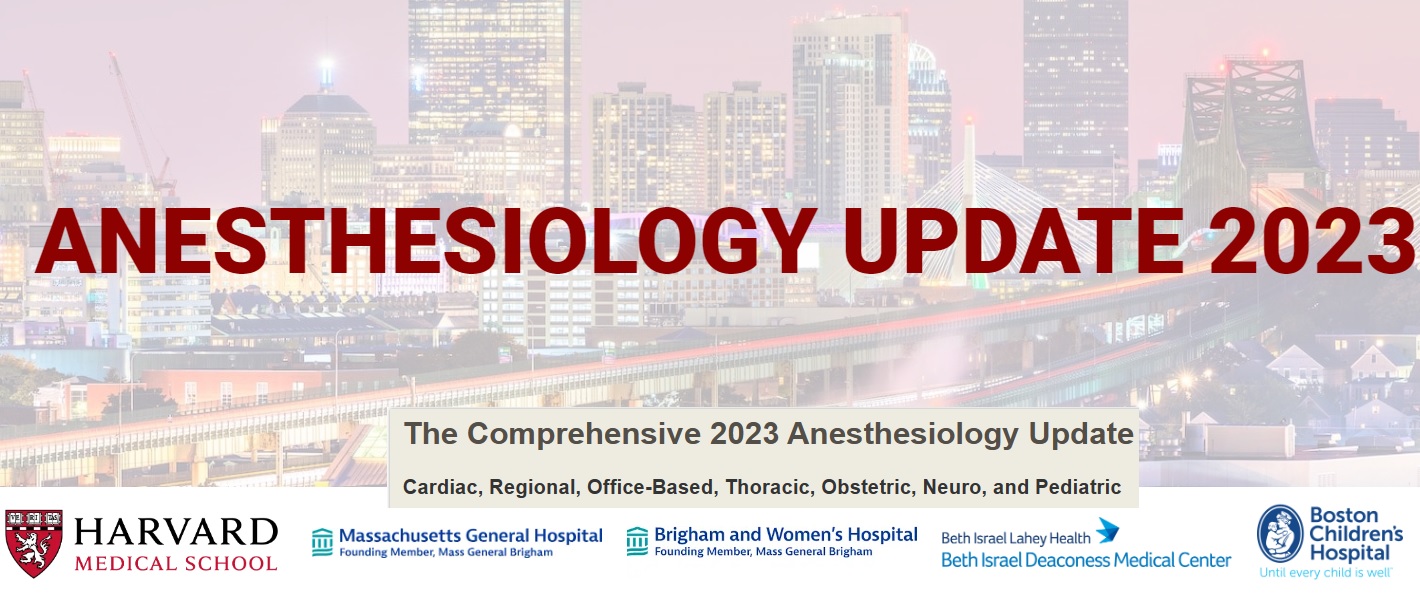 ANESTHESIOLOGY UPDATE 2023

The Comprehensive 2023 Anesthesiology Update

Cardiac, Regional, Office-Based, Thoracic, Obstetric, Neuro, and Pediatric

HARVARD MEDICAL SCHOOL

Massachusetts General Hospital
Founding Member, Mass General Brigham

Brigham and Women's Hospital
Founding Member, Mass General Brigham

Beth Israel Lahey Health
Beth Israel Deaconess Medical Center

Boston Children's Hospital
Until every child is well